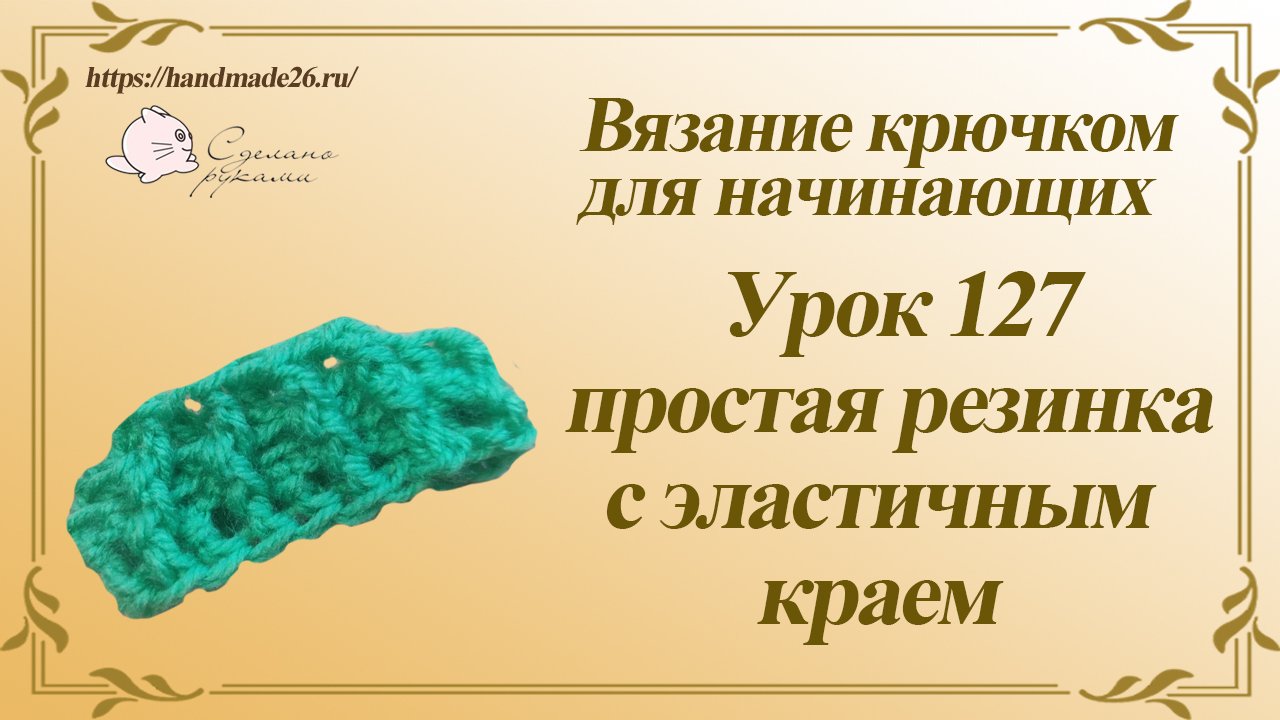 https://handmade26.ru/

Сделано руками

Вязание крючком для начинающих

Урок 127 простая резинка с эластичным краем